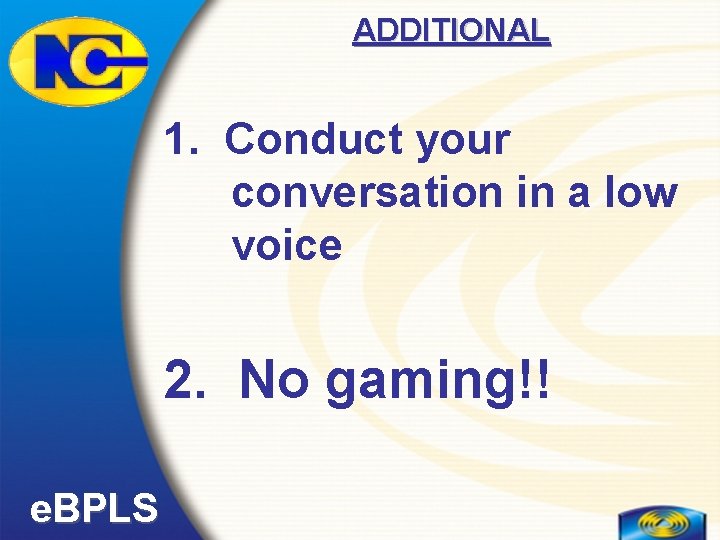 NC

ADDITIONAL

1. Conduct your conversation in a low voice

2. No gaming!!

eBPLS